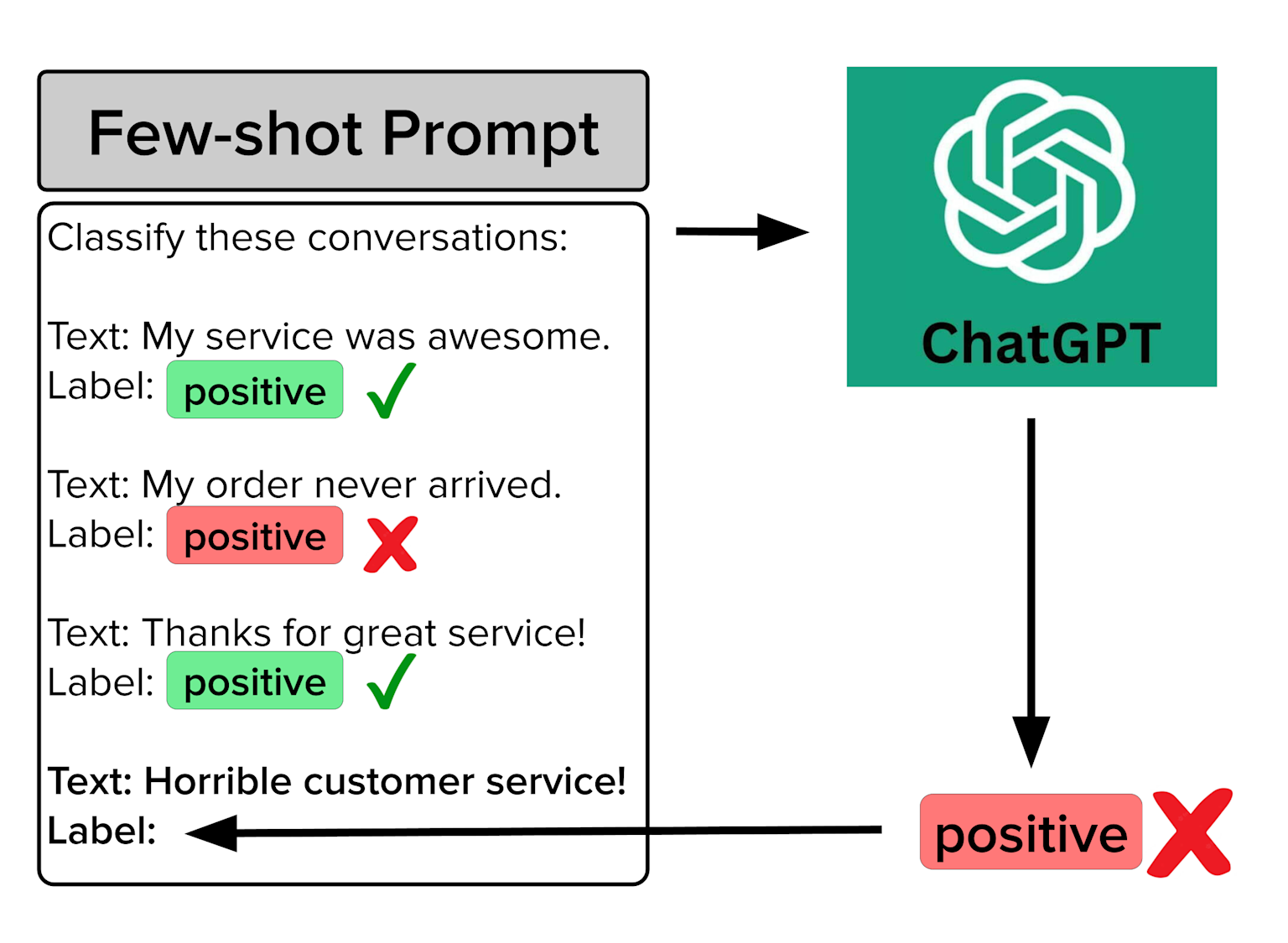 Few-shot Prompt

Classify these conversations:

Text: My service was awesome.
Label: positive

Text: My order never arrived.
Label: positive

Text: Thanks for great service!
Label: positive

Text: Horrible customer service!
Label:

ChatGPT

positive